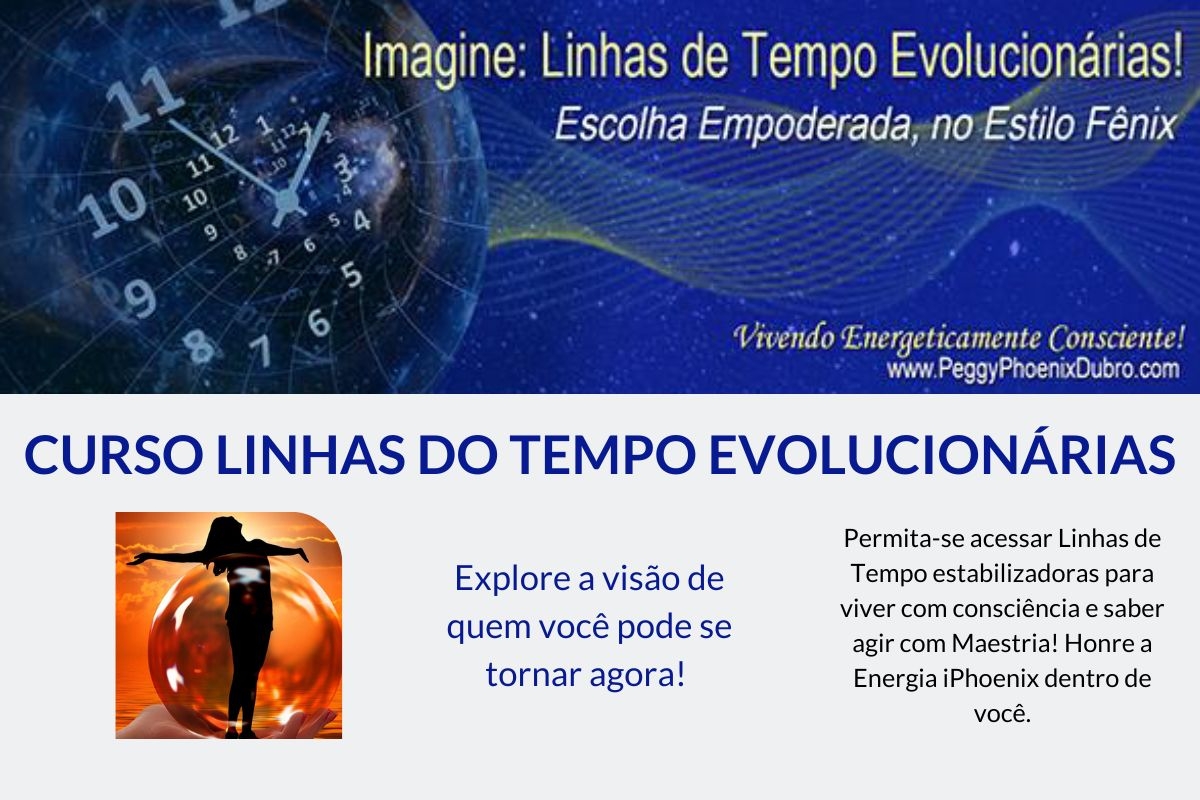 Imagine: Linhas de Tempo Evolucionárias!
Escolha Empoderada, no Estilo Fênix

Vivendo Energeticamente Consciente!
www.PeggyPhoenixDubro.com

CURSO LINHAS DO TEMPO EVOLUCIONÁRIAS

Explore a visão de quem você pode se tornar agora!

Permita-se acessar Linhas de Tempo estabilizadoras para viver com consciência e saber agir com Maestria! Honre a Energia iPhoenix dentro de você.